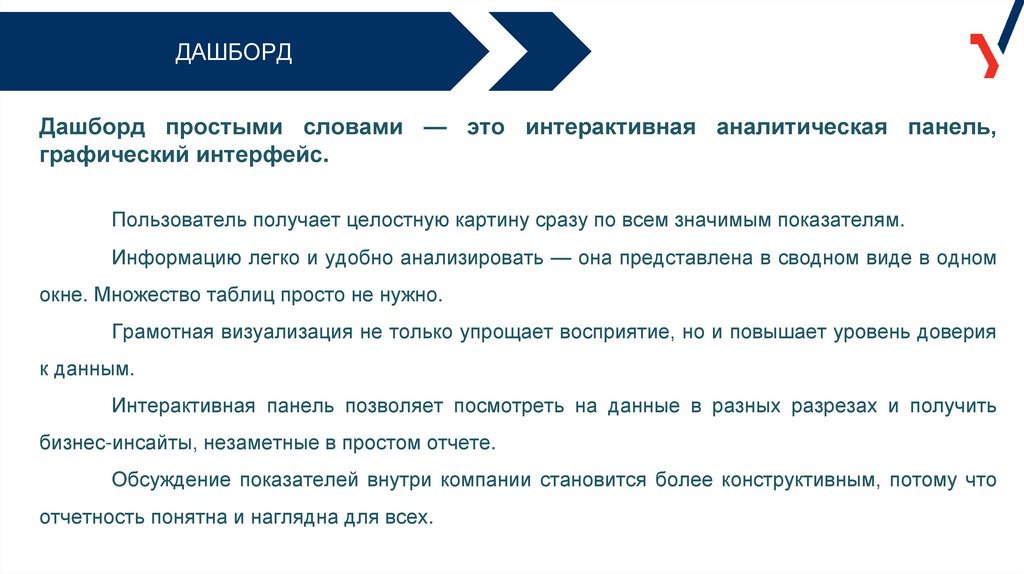 ДАШБОРД

Дашборд простыми словами — это интерактивная аналитическая панель, графический интерфейс.

Пользователь получает целостную картину сразу по всем значимым показателям.

Информацию легко и удобно анализировать — она представлена в сводном виде в одном окне. Множество таблиц просто не нужно.

Грамотная визуализация не только упрощает восприятие, но и повышает уровень доверия к данным.

Интерактивная панель позволяет посмотреть на данные в разных разрезах и получить бизнес-инсайты, незаметные в простом отчете.

Обсуждение показателей внутри компании становится более конструктивным, потому что отчетность понятна и наглядна для всех.